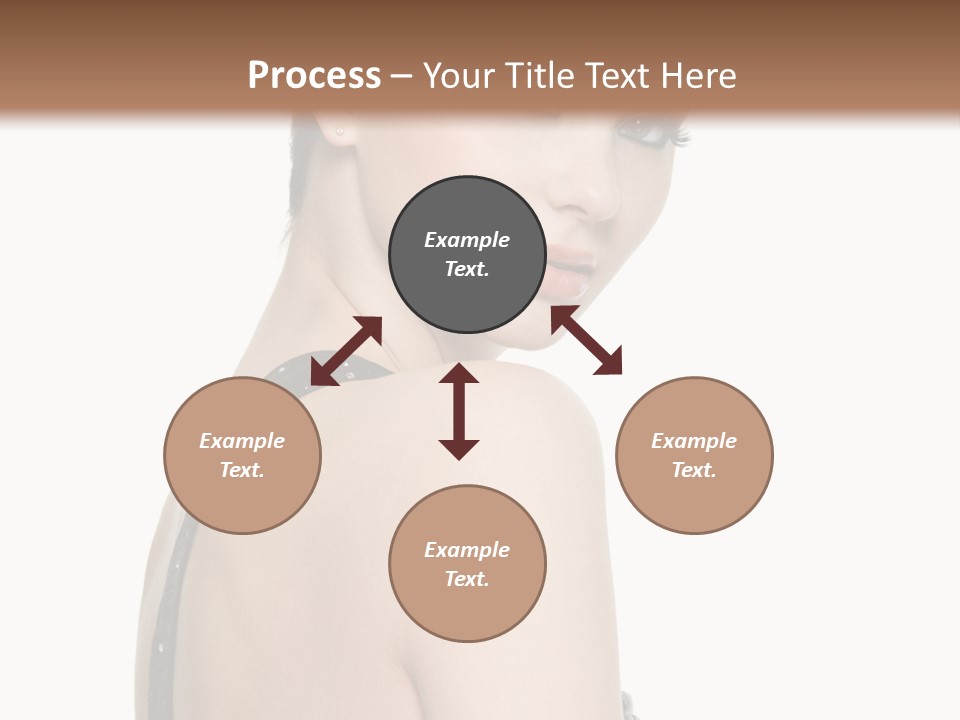 Process – Your Title Text Here

Example Text.

Example Text.

Example Text.

Example Text.